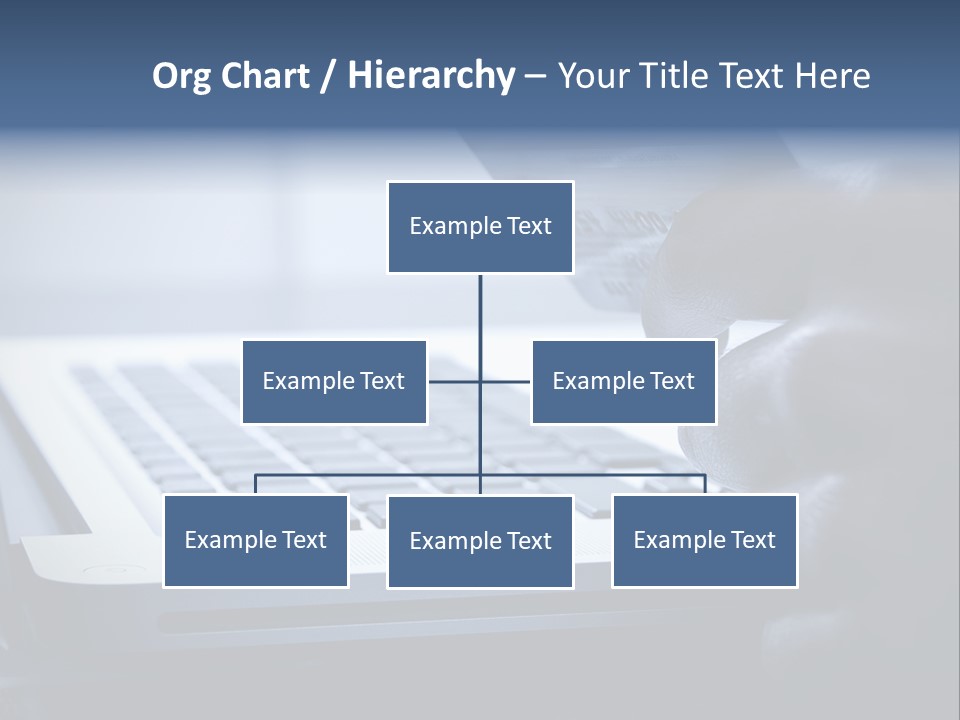 Org Chart / Hierarchy – Your Title Text Here

Example Text

Example Text

Example Text

Example Text

Example Text

Example Text